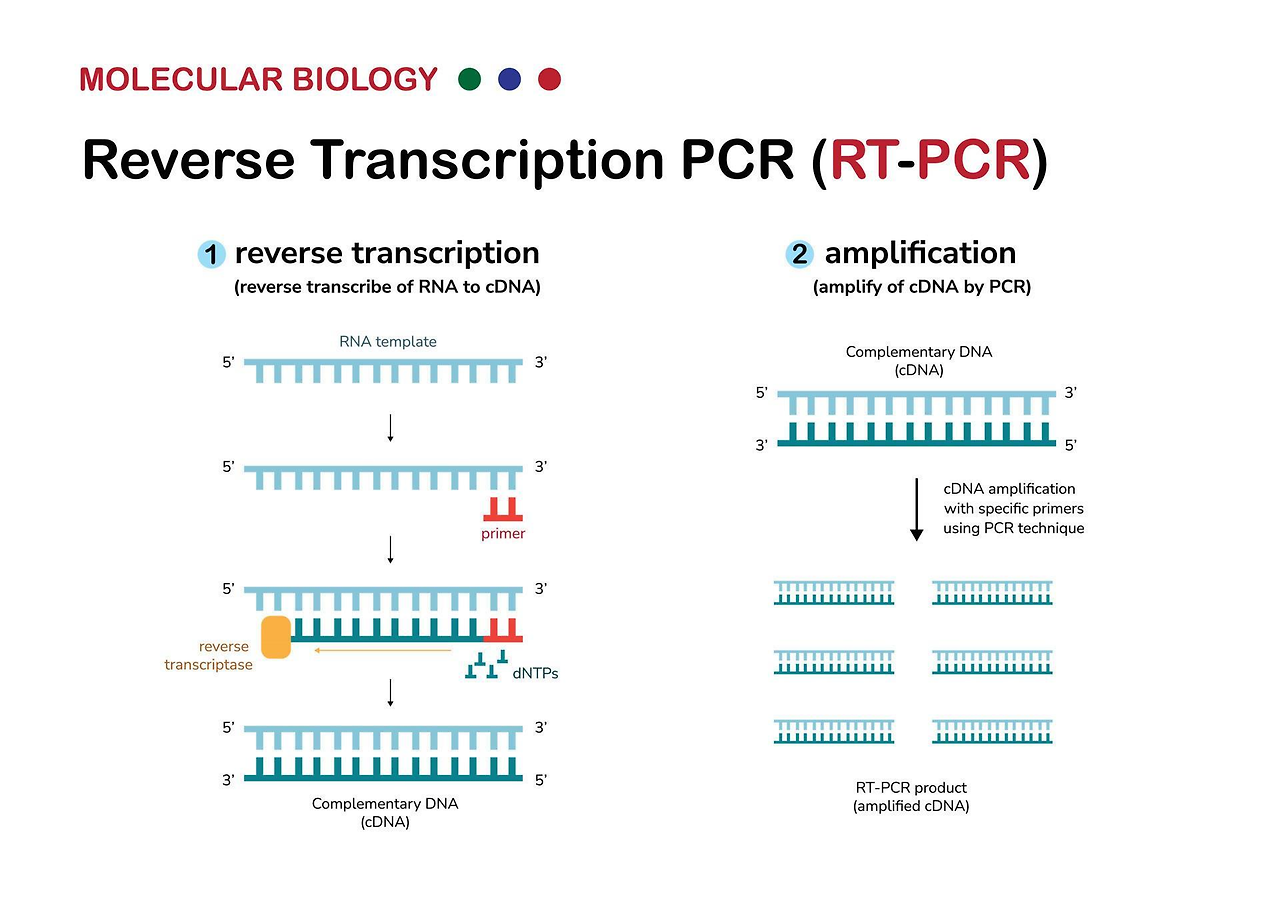 MOLECULAR BIOLOGY

Reverse Transcription PCR (RT-PCR)

1 reverse transcription
(reverse transcribe of RNA to cDNA)

RNA template
5' 3'

5' 3'
primer

5' 3'
reverse transcriptase
dNTPs

5' 3'
3' 5'
Complementary DNA (cDNA)

2 amplification
(amplify of cDNA by PCR)

Complementary DNA (cDNA)
5' 3'
3' 5'

cDNA amplification with specific primers using PCR technique

RT-PCR product (amplified cDNA)